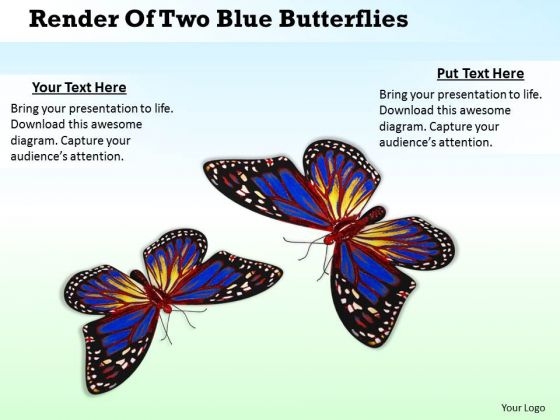 Render Of Two Blue Butterflies

Your Text Here

Bring your presentation to life. Download this awesome diagram. Capture your audience's attention.

Put Text Here

Bring your presentation to life. Download this awesome diagram. Capture your audience's attention.

Your Logo